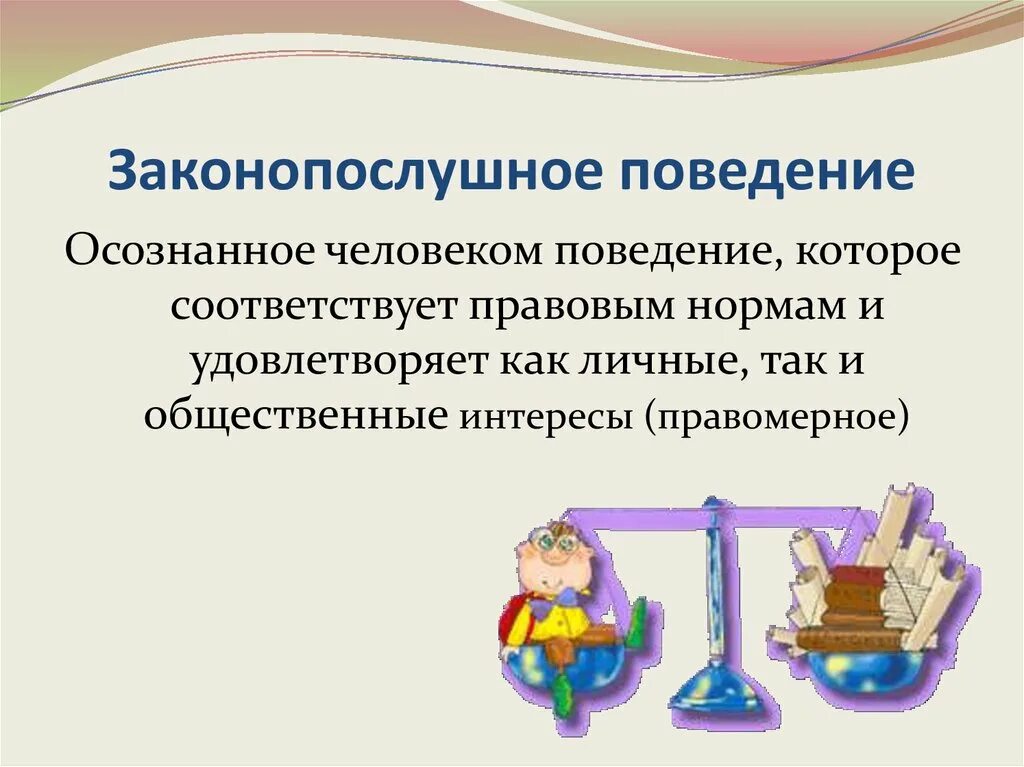 Законопослушное поведение

Осознанное человеком поведение, которое соответствует правовым нормам и удовлетворяет как личные, так и общественные интересы (правомерное)